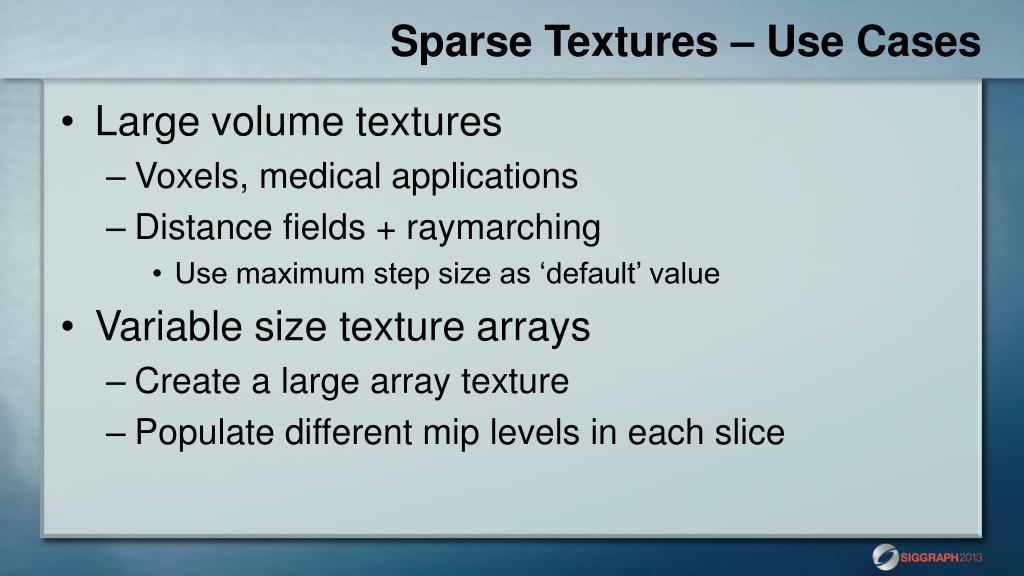 Sparse Textures – Use Cases

• Large volume textures
– Voxels, medical applications
– Distance fields + raymarching
• Use maximum step size as ‘default’ value

• Variable size texture arrays
– Create a large array texture
– Populate different mip levels in each slice

SIGGRAPH2013